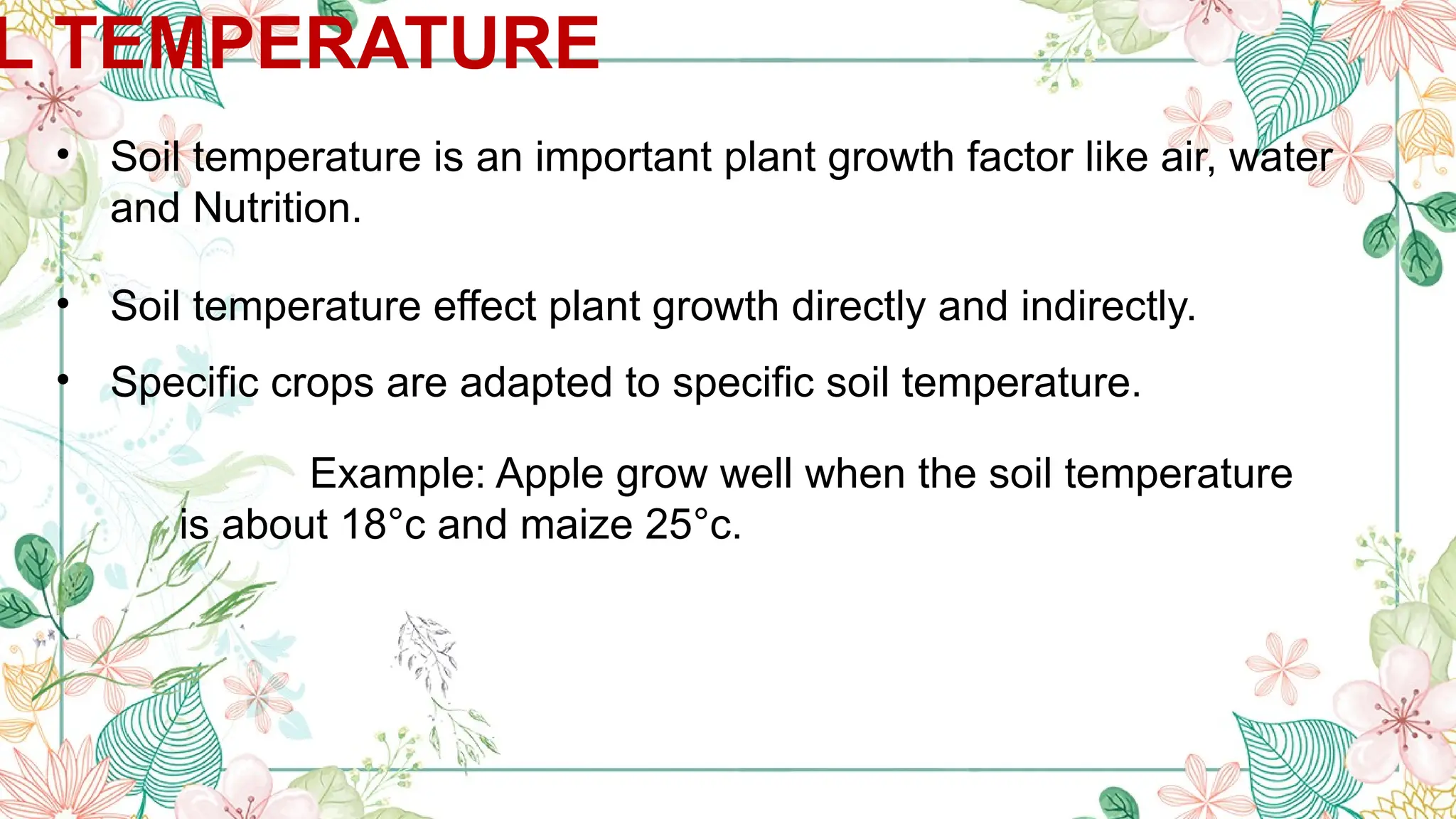 L TEMPERATURE

• Soil temperature is an important plant growth factor like air, water and Nutrition.

• Soil temperature effect plant growth directly and indirectly.

• Specific crops are adapted to specific soil temperature.

Example: Apple grow well when the soil temperature is about 18°c and maize 25°c.